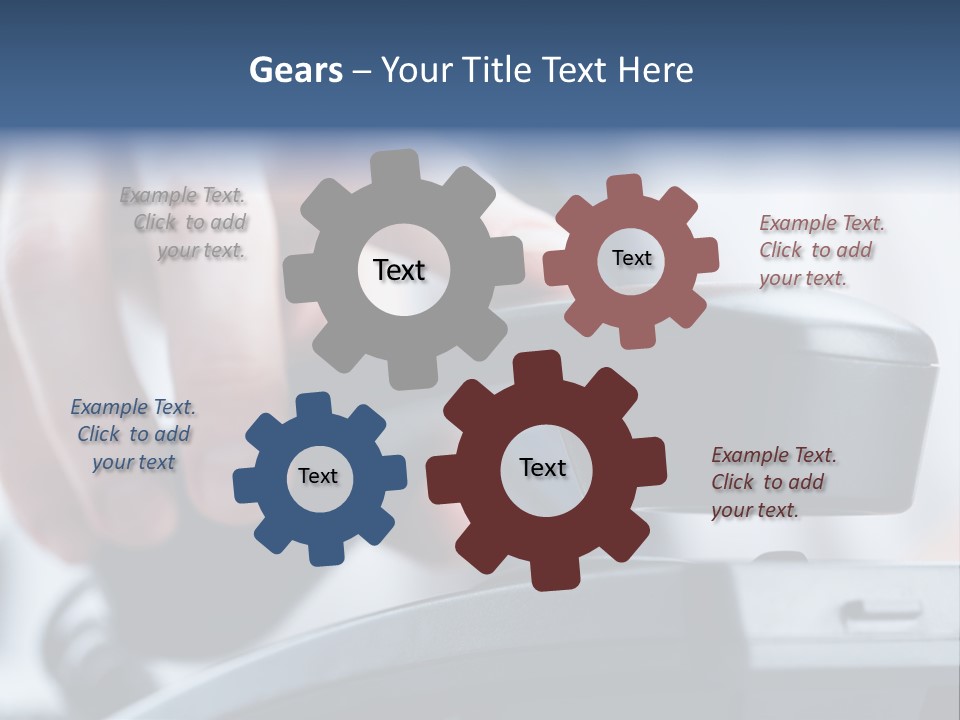 Gears – Your Title Text Here

Example Text. Click to add your text.

Text

Text

Example Text. Click to add your text.

Example Text. Click to add your text

Text

Text

Example Text. Click to add your text.